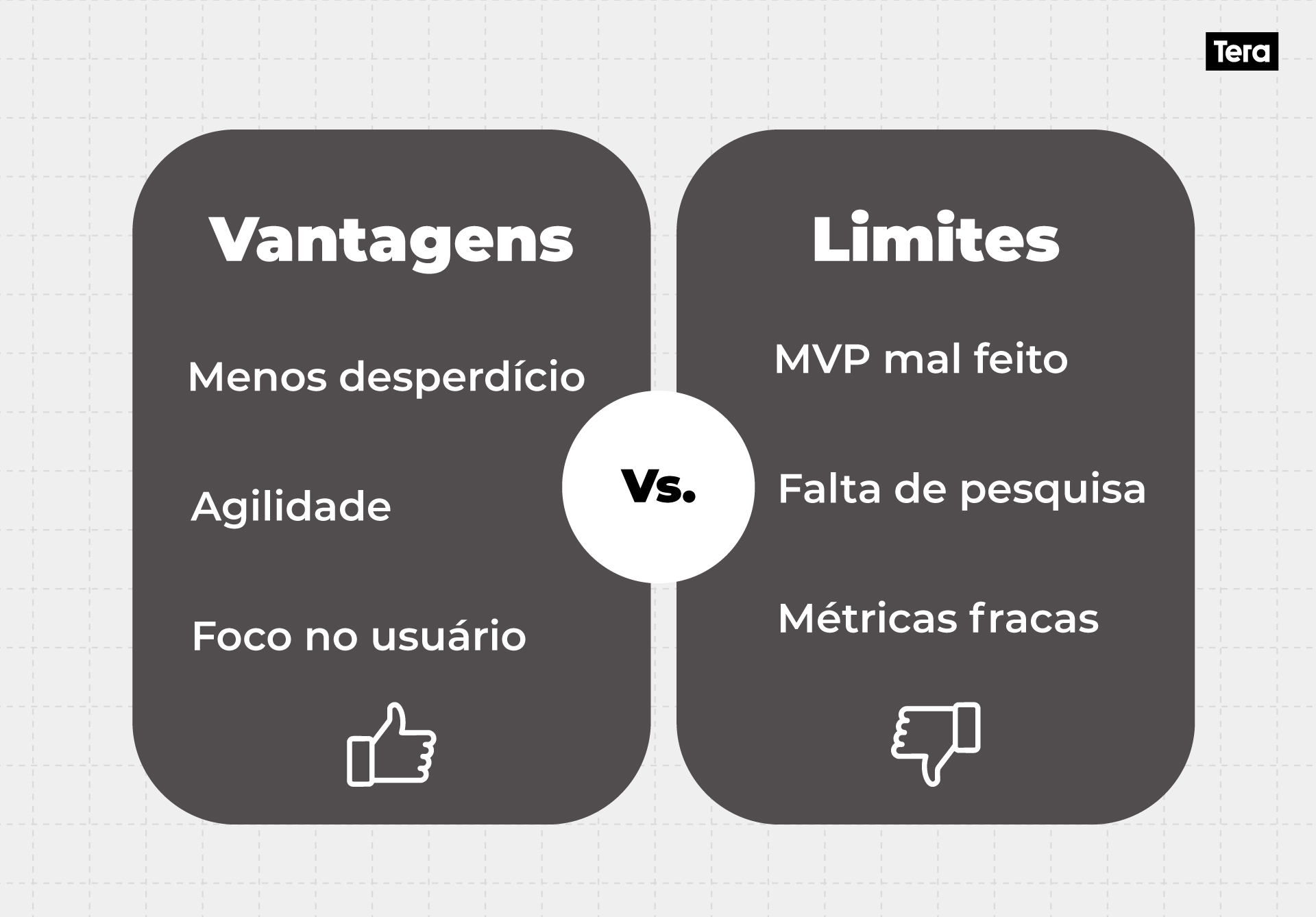 Tera

Vantagens

Menos desperdício

Agilidade

Foco no usuário

Vs.

Limites

MVP mal feito

Falta de pesquisa

Métricas fracas